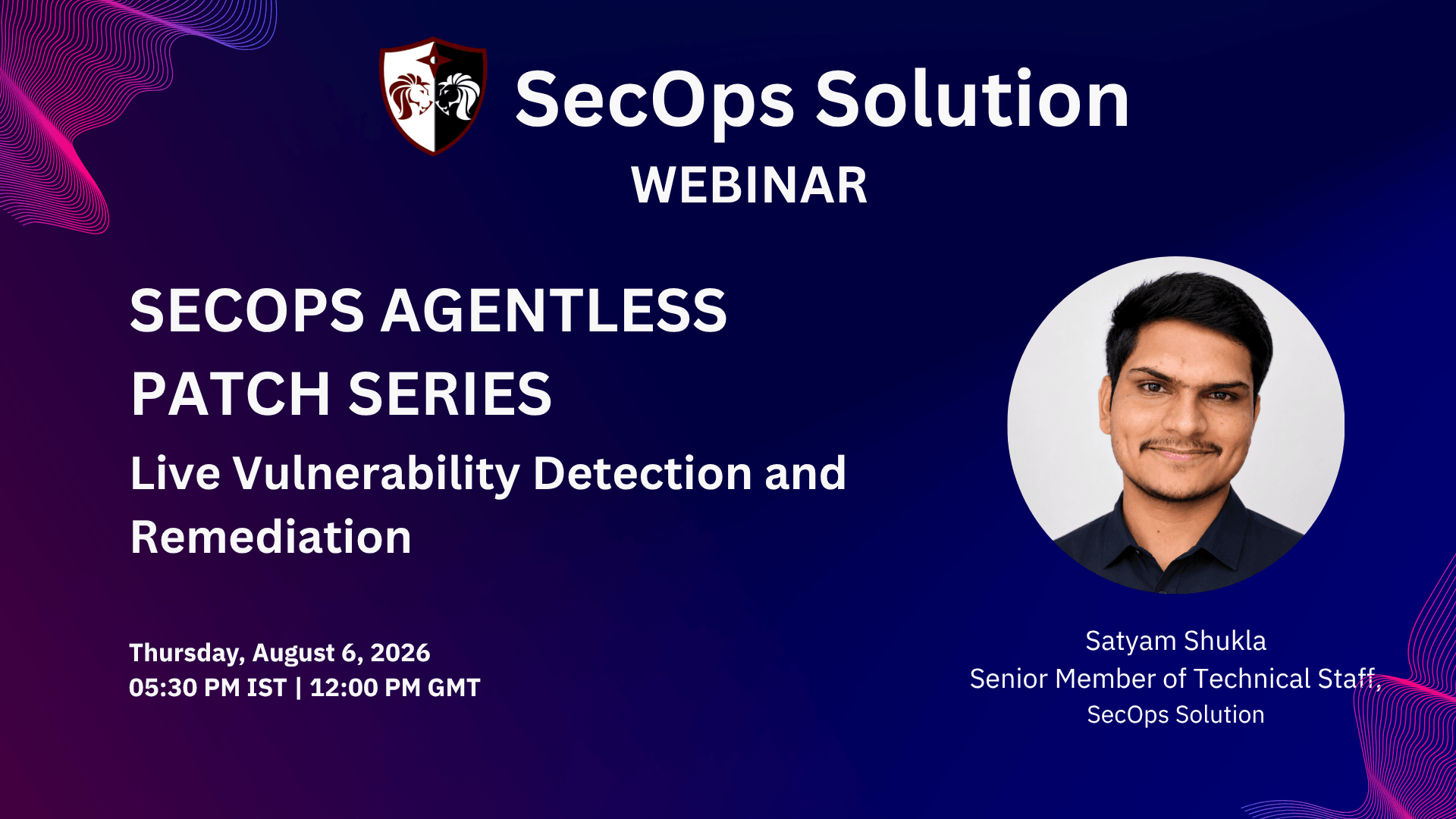 SecOps Solution
WEBINAR

SECOPS AGENTLESS PATCH SERIES
Live Vulnerability Detection and Remediation

Thursday, August 6, 2026
05:30 PM IST | 12:00 PM GMT

Satyam Shukla
Senior Member of Technical Staff,
SecOps Solution